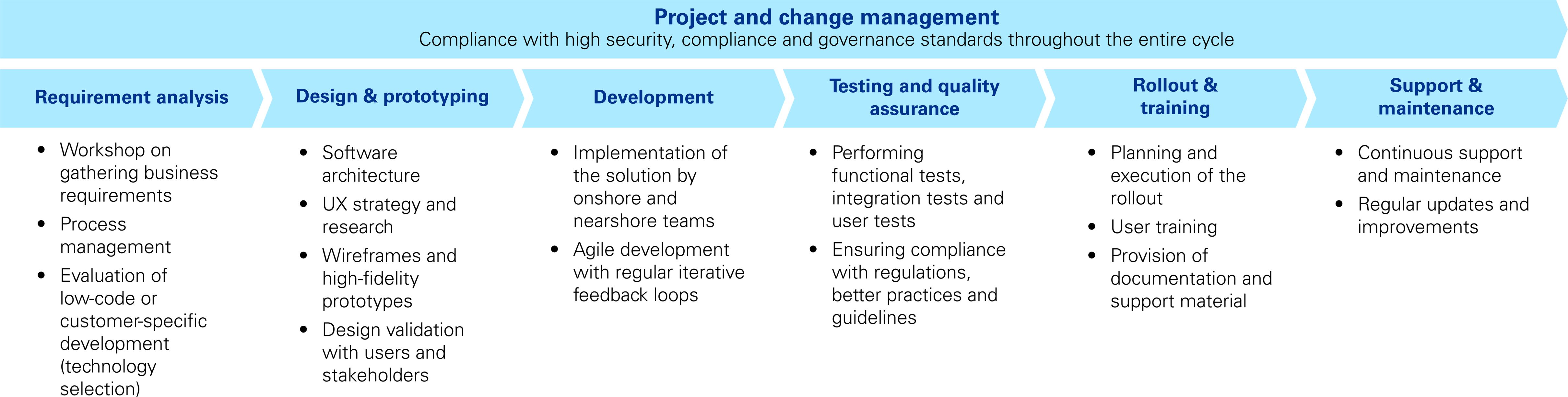 Project and change management
Compliance with high security, compliance and governance standards throughout the entire cycle

Requirement analysis

- Workshop on gathering business requirements
- Process management
- Evaluation of low-code or customer-specific development (technology selection)

Design & prototyping

- Software architecture
- UX strategy and research
- Wireframes and high-fidelity prototypes
- Design validation with users and stakeholders

Development

- Implementation of the solution by onshore and nearshore teams
- Agile development with regular iterative feedback loops

Testing and quality assurance

- Performing functional tests, integration tests and user tests
- Ensuring compliance with regulations, better practices and guidelines

Rollout & training

- Planning and execution of the rollout
- User training
- Provision of documentation and support material

Support & maintenance

- Continuous support and maintenance
- Regular updates and improvements